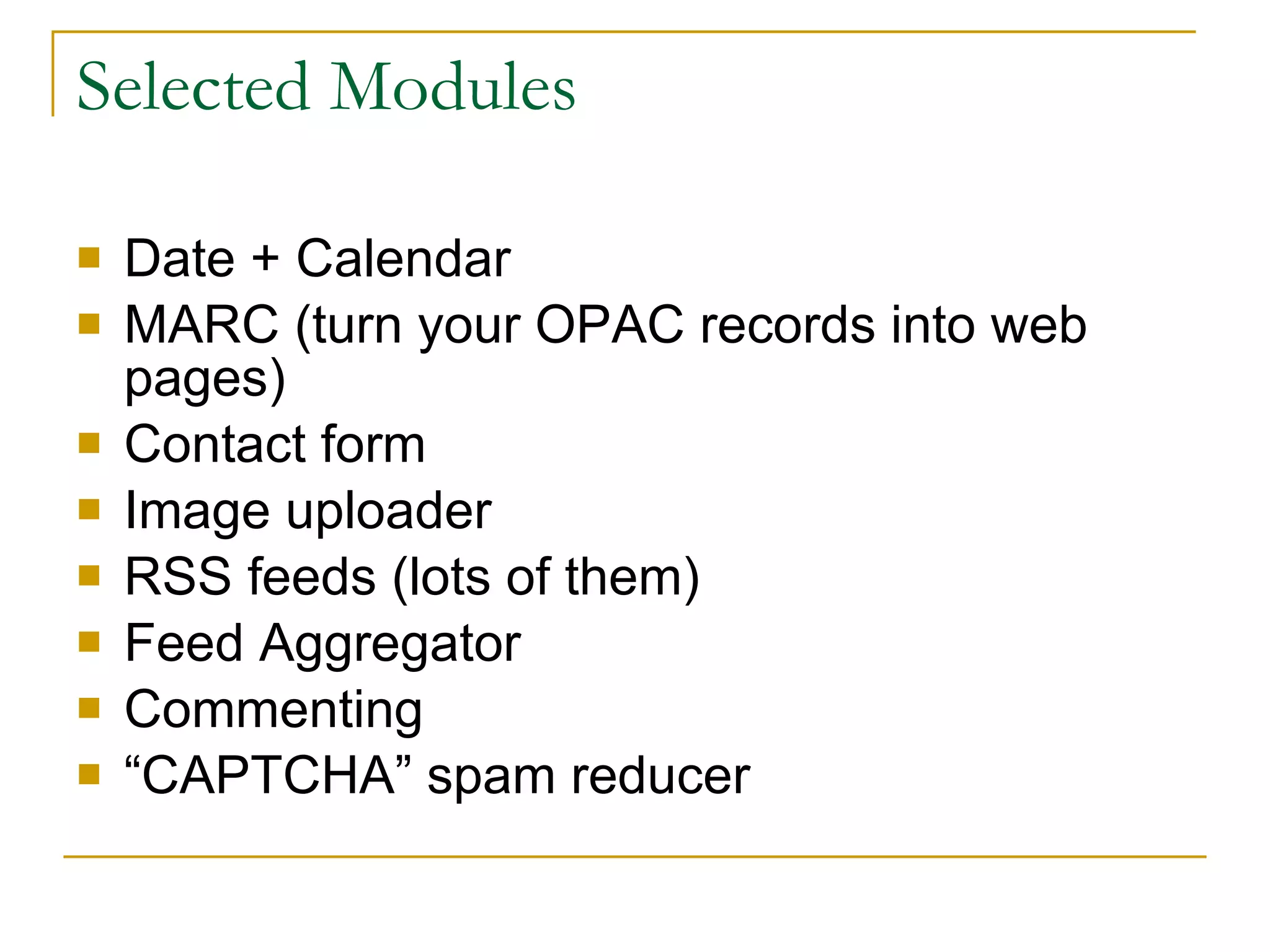 Selected Modules

- Date + Calendar
- MARC (turn your OPAC records into web pages)
- Contact form
- Image uploader
- RSS feeds (lots of them)
- Feed Aggregator
- Commenting
- “CAPTCHA” spam reducer